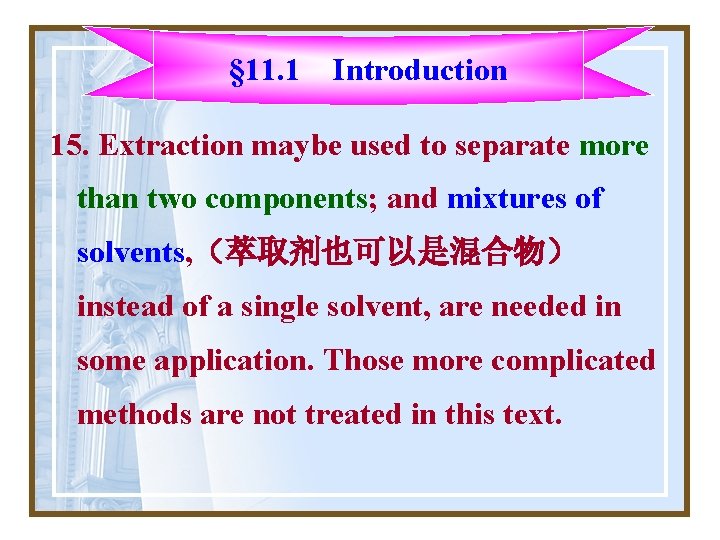 §11.1 Introduction

15. Extraction maybe used to separate more than two components; and mixtures of solvents,（萃取剂也可以是混合物）instead of a single solvent, are needed in some application. Those more complicated methods are not treated in this text.